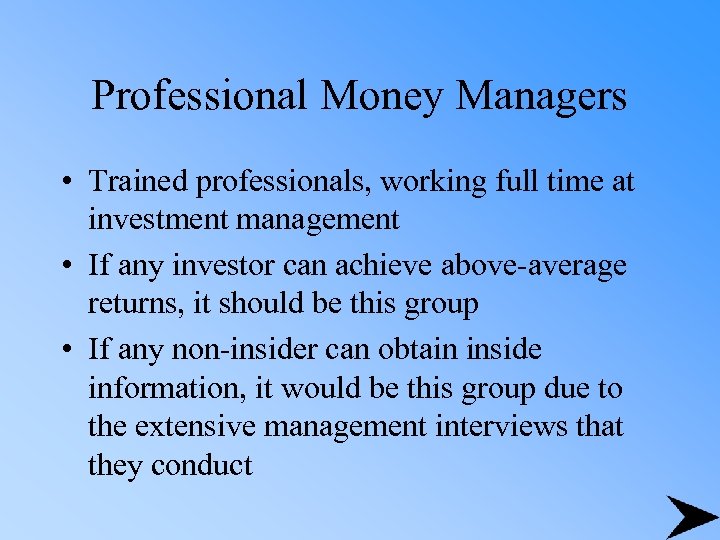 Professional Money Managers

• Trained professionals, working full time at investment management

• If any investor can achieve above-average returns, it should be this group

• If any non-insider can obtain inside information, it would be this group due to the extensive management interviews that they conduct